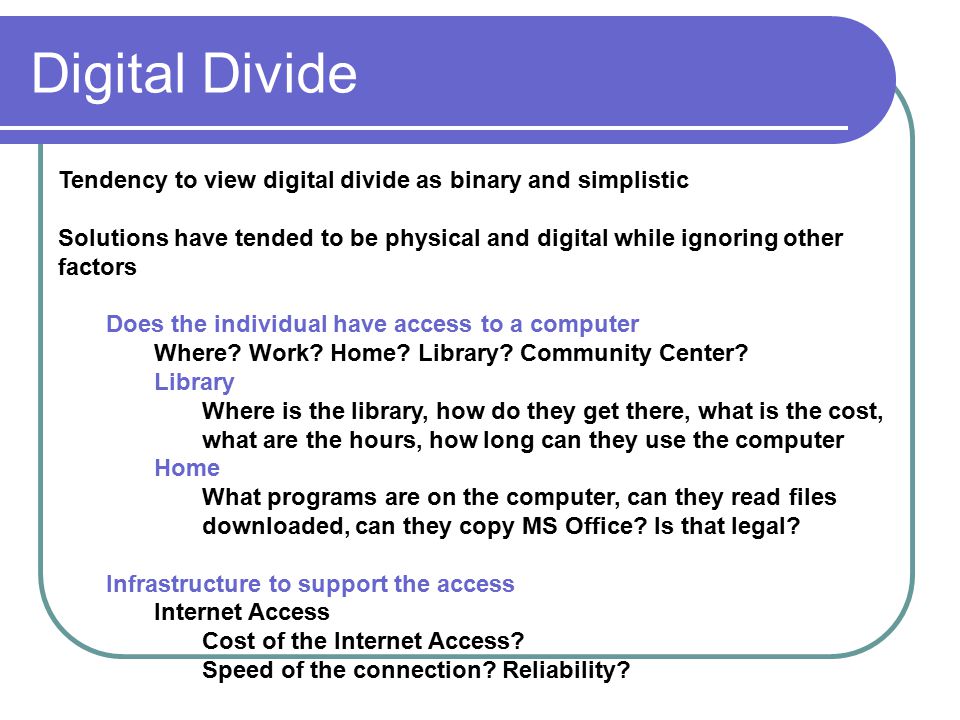 Digital Divide

Tendency to view digital divide as binary and simplistic

Solutions have tended to be physical and digital while ignoring other factors

Does the individual have access to a computer

Where? Work? Home? Library? Community Center?

Library

Where is the library, how do they get there, what is the cost, what are the hours, how long can they use the computer

Home

What programs are on the computer, can they read files downloaded, can they copy MS Office? Is that legal?

Infrastructure to support the access

Internet Access

Cost of the Internet Access?

Speed of the connection? Reliability?